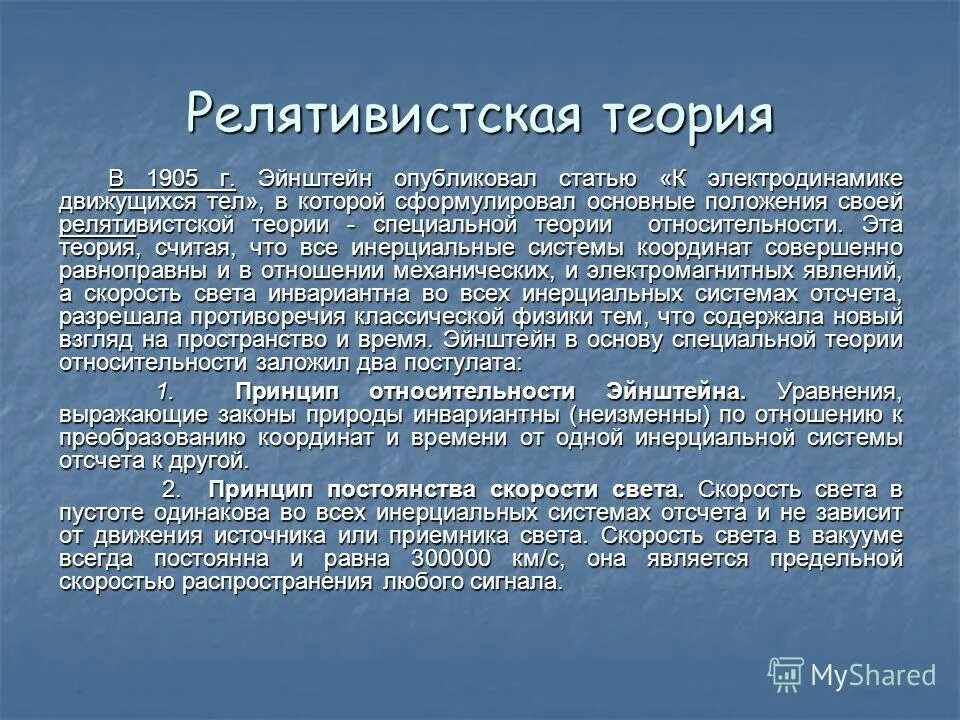 Релятивистская теория

В 1905 г. Эйнштейн опубликовал статью «К электродинамике движущихся тел», в которой сформулировал основные положения своей релятивистской теории - специальной теории относительности. Эта теория, считая, что все инерциальные системы координат совершенно равноправны и в отношении механических, и электромагнитных явлений, а скорость света инвариантна во всех инерциальных системах отсчета, разрешала противоречия классической физики тем, что содержала новый взгляд на пространство и время. Эйнштейн в основу специальной теории относительности заложил два постулата:

1. Принцип относительности Эйнштейна. Уравнения, выражающие законы природы инвариантны (неизменны) по отношению к преобразованию координат и времени от одной инерциальной системы отсчета к другой.

2. Принцип постоянства скорости света. Скорость света в пустоте одинакова во всех инерциальных системах отсчета и не зависит от движения источника или приемника света. Скорость света в вакууме всегда постоянна и равна 300000 км/с, она является предельной скоростью распространения любого сигнала.

MyShared